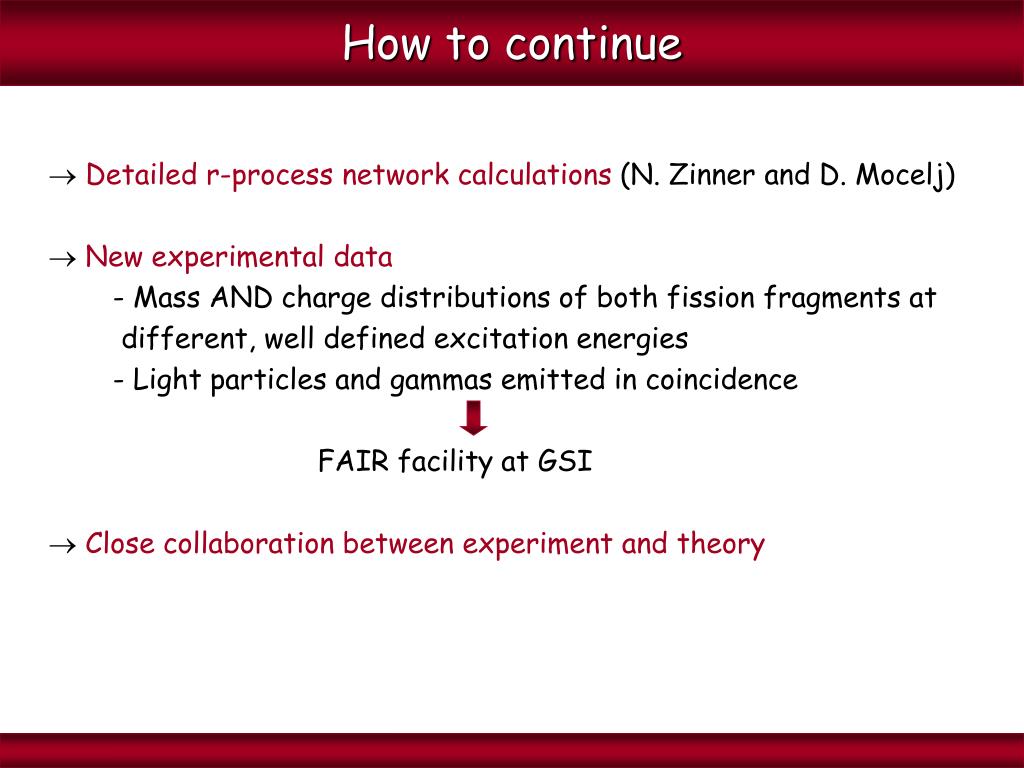 How to continue

→ Detailed r-process network calculations (N. Zinner and D. Mocelj)

→ New experimental data
- Mass AND charge distributions of both fission fragments at different, well defined excitation energies
- Light particles and gammas emitted in coincidence

FAIR facility at GSI

→ Close collaboration between experiment and theory